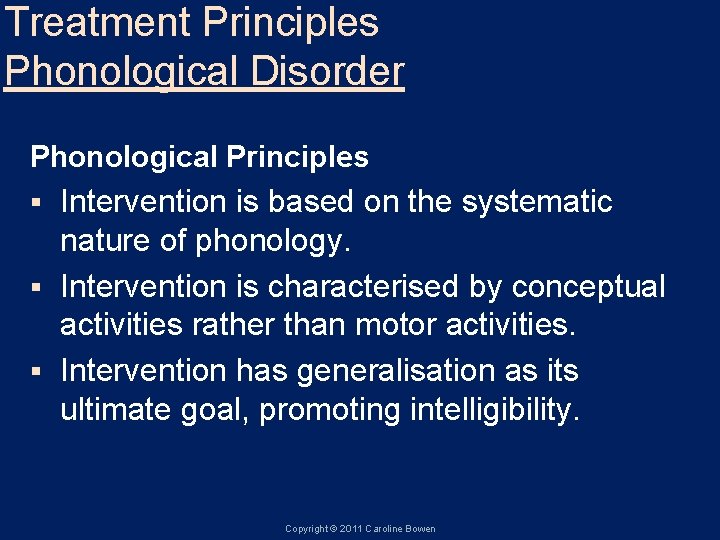 Treatment Principles
Phonological Disorder

Phonological Principles

▪ Intervention is based on the systematic nature of phonology.

▪ Intervention is characterised by conceptual activities rather than motor activities.

▪ Intervention has generalisation as its ultimate goal, promoting intelligibility.

Copyright © 2011 Caroline Bowen